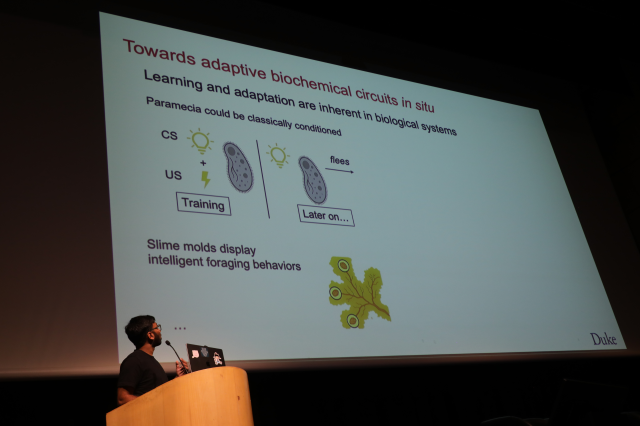 Towards adaptive biochemical circuits in situ

Learning and adaptation are inherent in biological systems

Paramecia could be classically conditioned

CS

+

US

Training

flees

Later on...

Slime molds display intelligent foraging behaviors

...

Duke